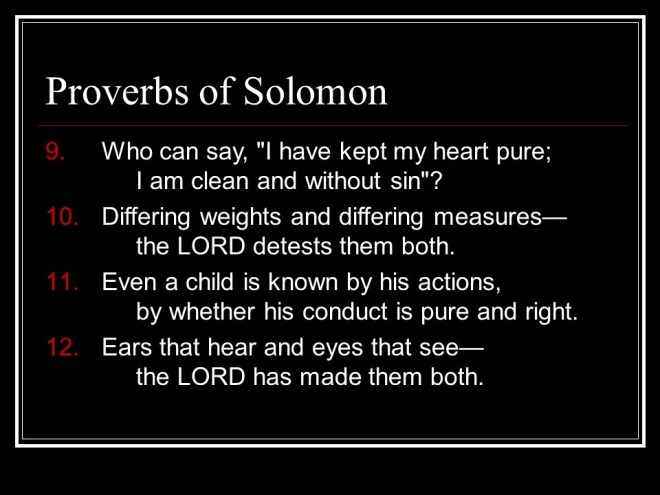 Proverbs of Solomon

9. Who can say, "I have kept my heart pure; I am clean and without sin"?

10. Differing weights and differing measures— the LORD detests them both.

11. Even a child is known by his actions, by whether his conduct is pure and right.

12. Ears that hear and eyes that see— the LORD has made them both.